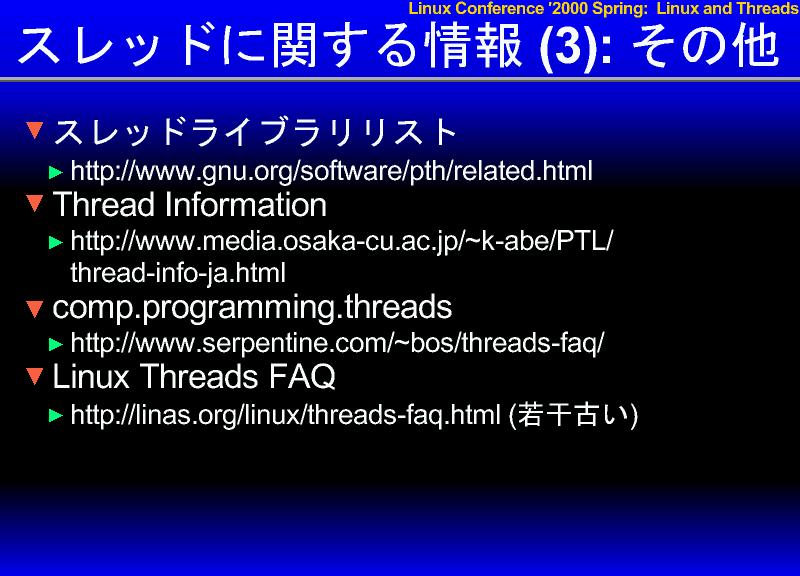 Linux Conference '2000 Spring: Linux and Threads

スレッドに関する情報 (3): その他

スレッドライブラリリスト
http://www.gnu.org/software/pth/related.html

Thread Information
http://www.media.osaka-cu.ac.jp/~k-abe/PTL/thread-info-ja.html

comp.programming.threads
http://www.serpentine.com/~bos/threads-faq/

Linux Threads FAQ
http://linas.org/linux/threads-faq.html (若干古い)